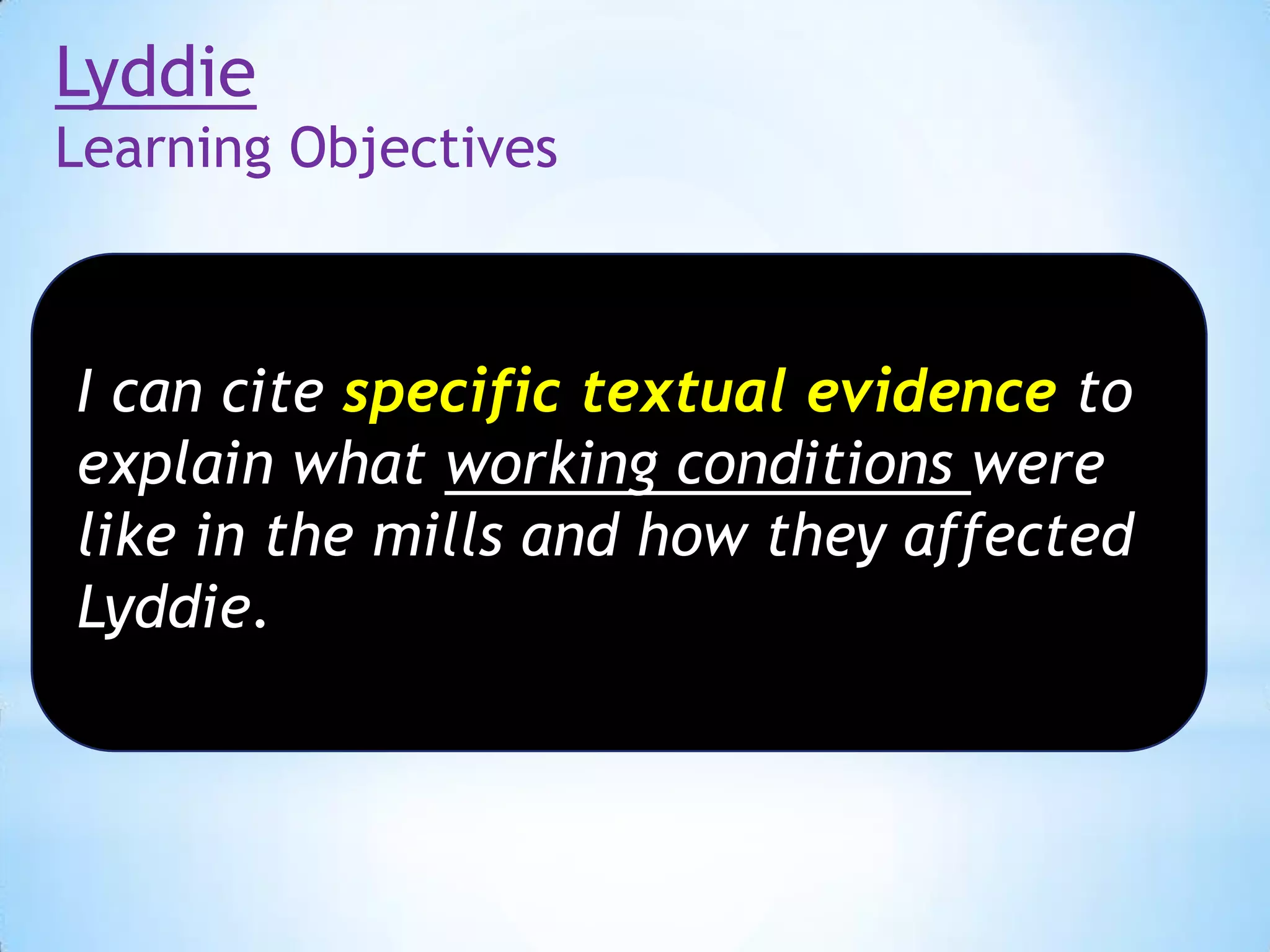 Lyddie
Learning Objectives

I can cite specific textual evidence to explain what working conditions were like in the mills and how they affected Lyddie.